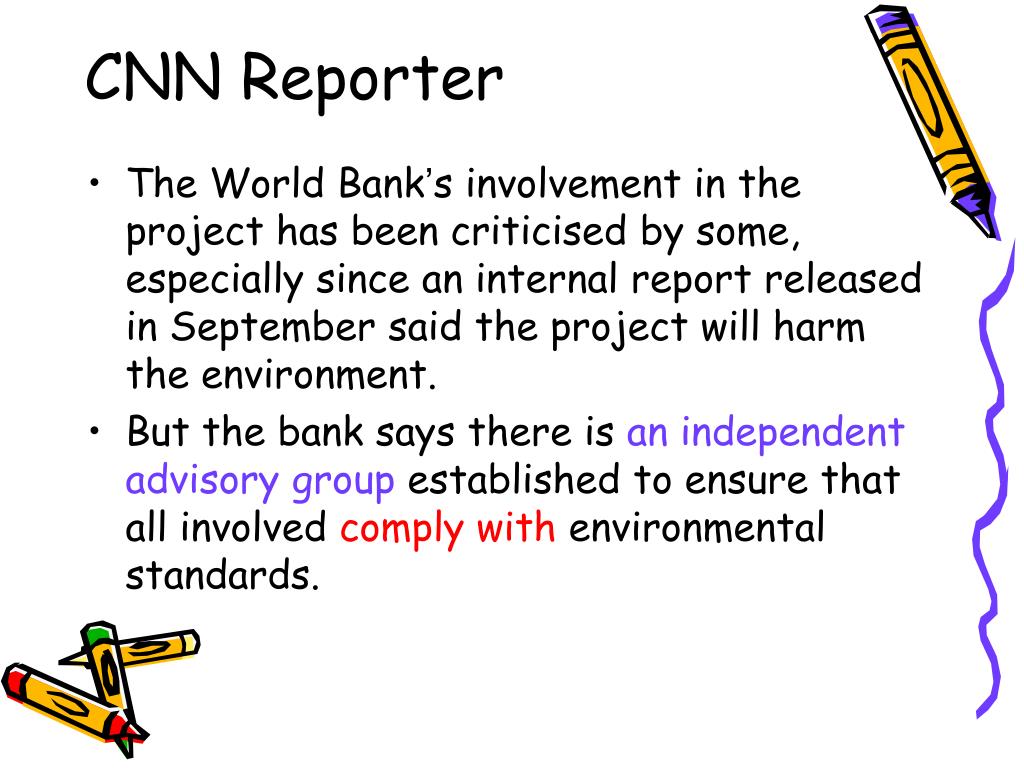 CNN Reporter

• The World Bank's involvement in the project has been criticised by some, especially since an internal report released in September said the project will harm the environment.

• But the bank says there is an independent advisory group established to ensure that all involved comply with environmental standards.